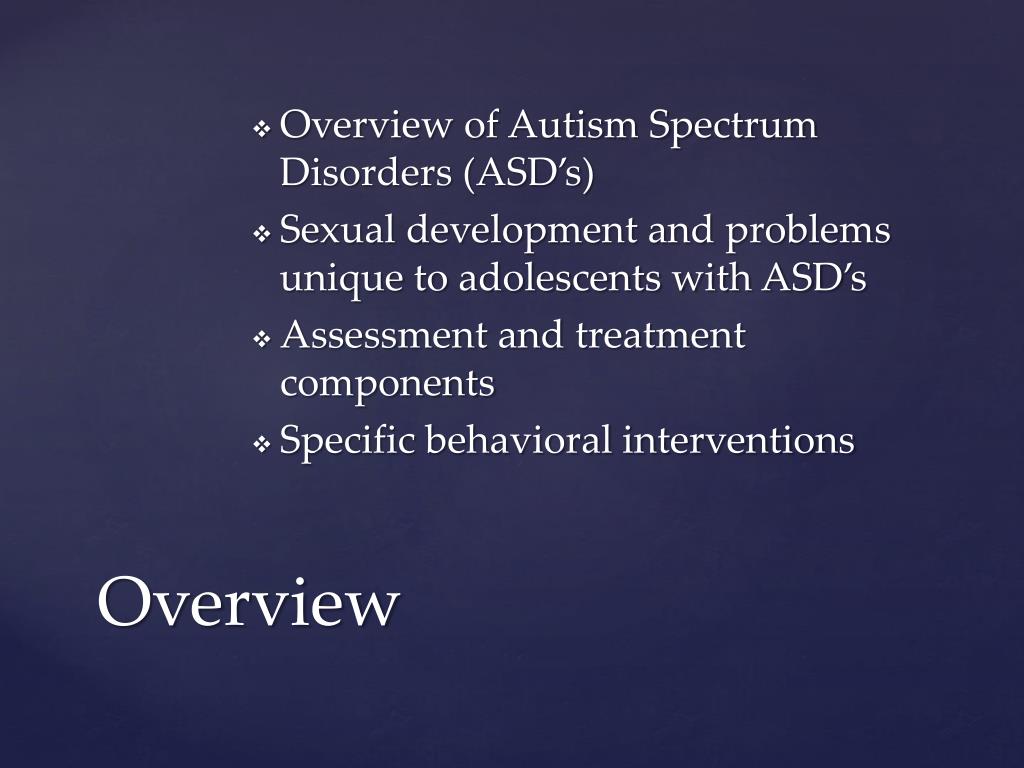 ❖ Overview of Autism Spectrum Disorders (ASD's)
❖ Sexual development and problems unique to adolescents with ASD's
❖ Assessment and treatment components
❖ Specific behavioral interventions

Overview